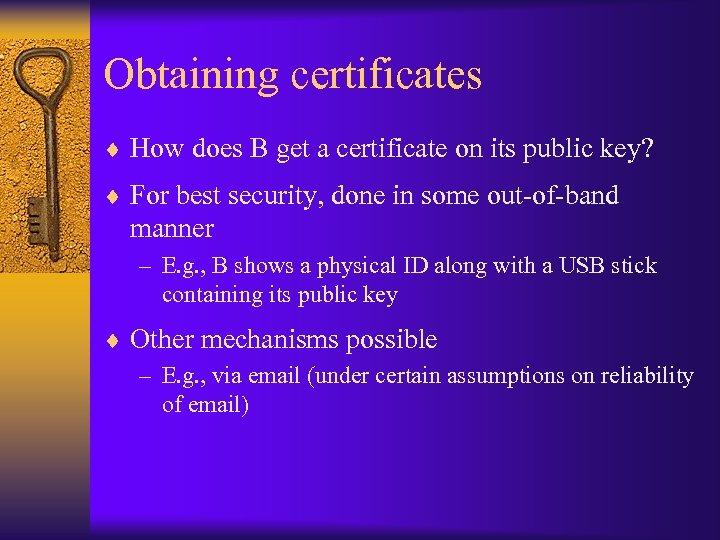 Obtaining certificates

♦ How does B get a certificate on its public key?

♦ For best security, done in some out-of-band manner

– E.g., B shows a physical ID along with a USB stick containing its public key

♦ Other mechanisms possible

– E.g., via email (under certain assumptions on reliability of email)